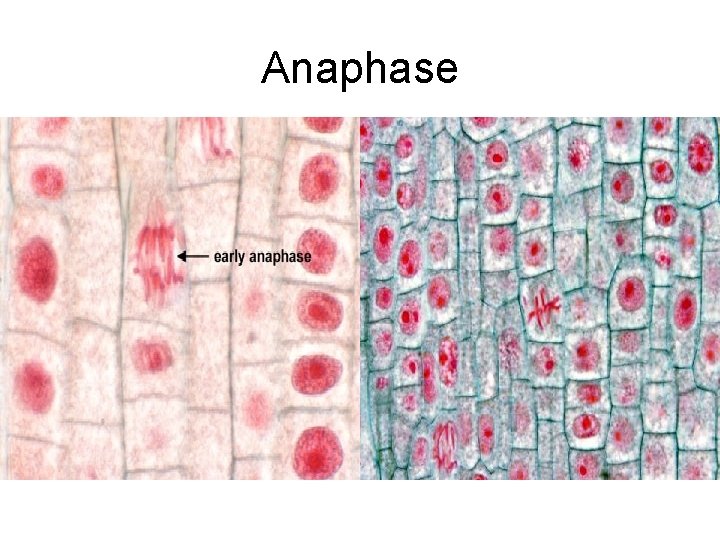 Anaphase

early anaphase